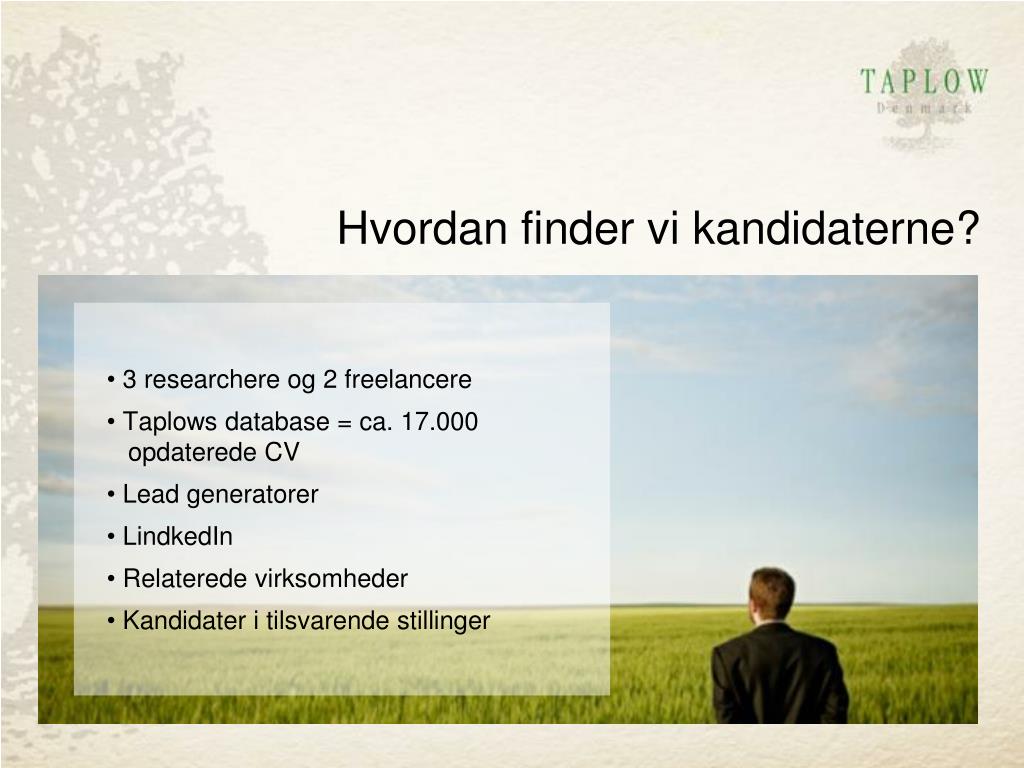 TAPLOW
Denmark

Hvordan finder vi kandidaterne?

• 3 researchere og 2 freelancere
• Taplows database = ca. 17.000 opdaterede CV
• Lead generatorer
• LindkedIn
• Relaterede virksomheder
• Kandidater i tilsvarende stillinger